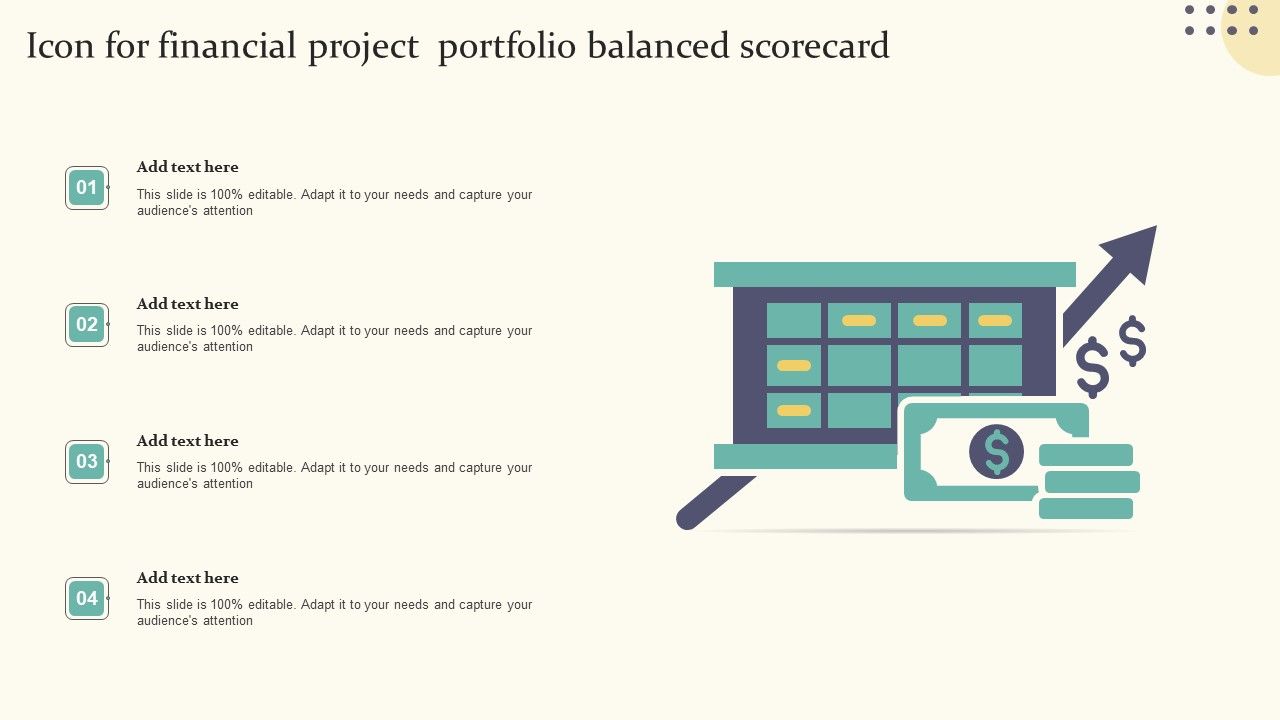 Icon for financial project  portfolio balanced scorecard

01

Add text here

This slide is 100% editable. Adapt it to your needs and capture your audience's attention

02

Add text here

This slide is 100% editable. Adapt it to your needs and capture your audience's attention

03

Add text here

This slide is 100% editable. Adapt it to your needs and capture your audience's attention

04

Add text here

This slide is 100% editable. Adapt it to your needs and capture your audience's attention

$ $

$